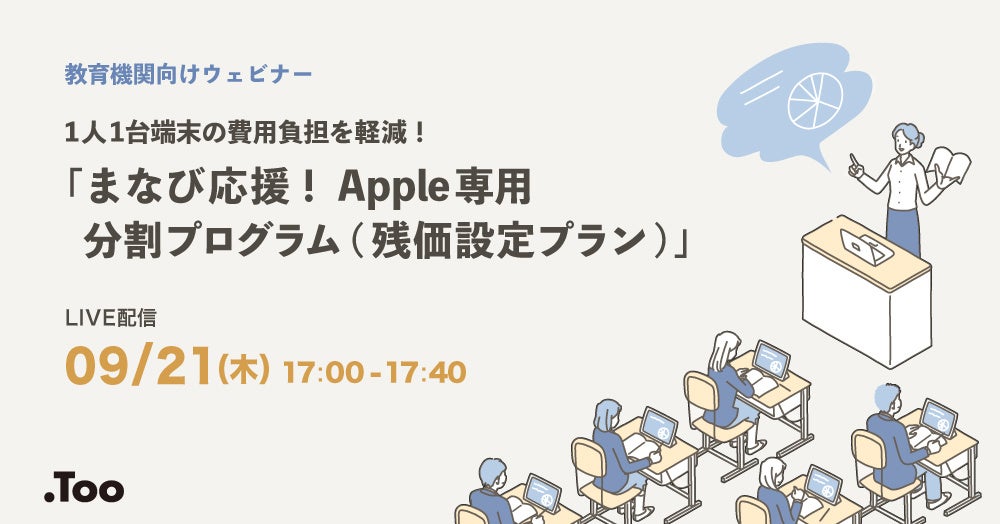 教育機関向けウェビナー

1人1台端末の費用負担を軽減！

「まなび応援！ Apple専用 分割プログラム（残価設定プラン）」

LIVE配信

09/21(木) 17:00 - 17:40

.Too